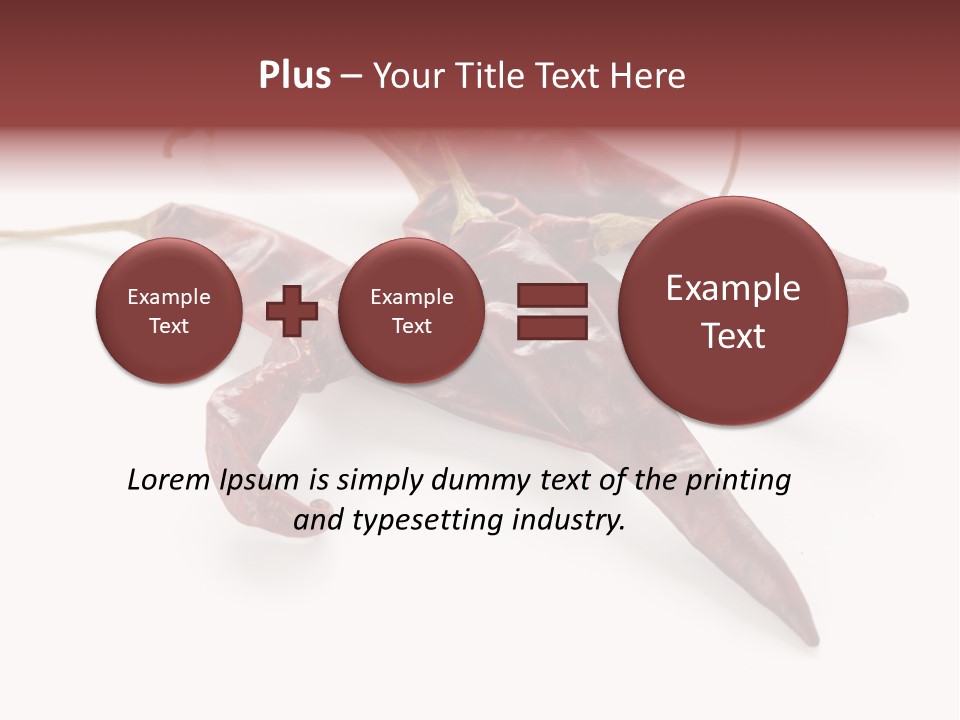 Plus – Your Title Text Here

Example Text

Example Text

Example Text

Lorem Ipsum is simply dummy text of the printing and typesetting industry.